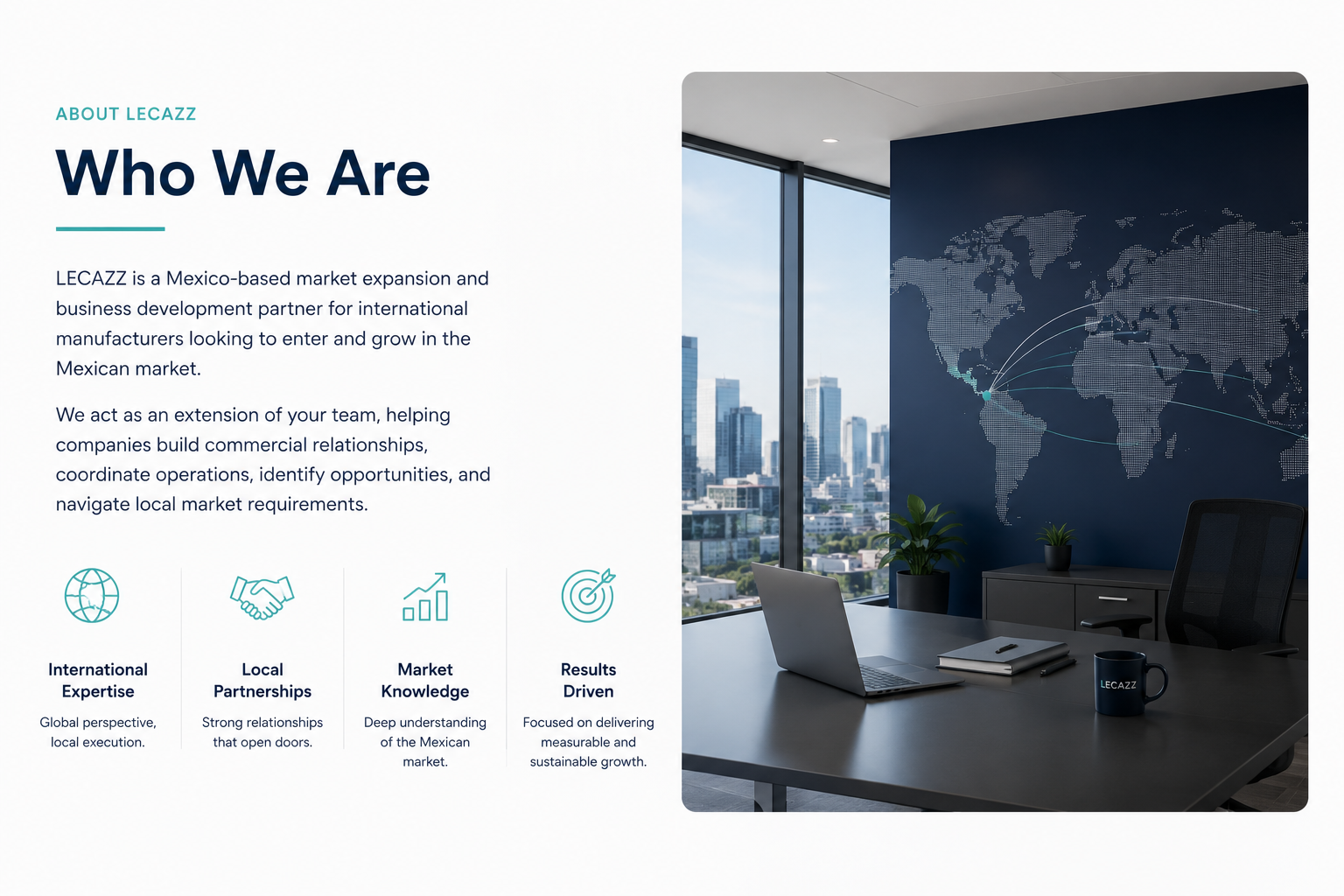 ABOUT LECAZZ

Who We Are

LECAZZ is a Mexico-based market expansion and business development partner for international manufacturers looking to enter and grow in the Mexican market.

We act as an extension of your team, helping companies build commercial relationships, coordinate operations, identify opportunities, and navigate local market requirements.

International Expertise
Global perspective, local execution.

Local Partnerships
Strong relationships that open doors.

Market Knowledge
Deep understanding of the Mexican market.

Results Driven
Focused on delivering measurable and sustainable growth.

LECAZZ